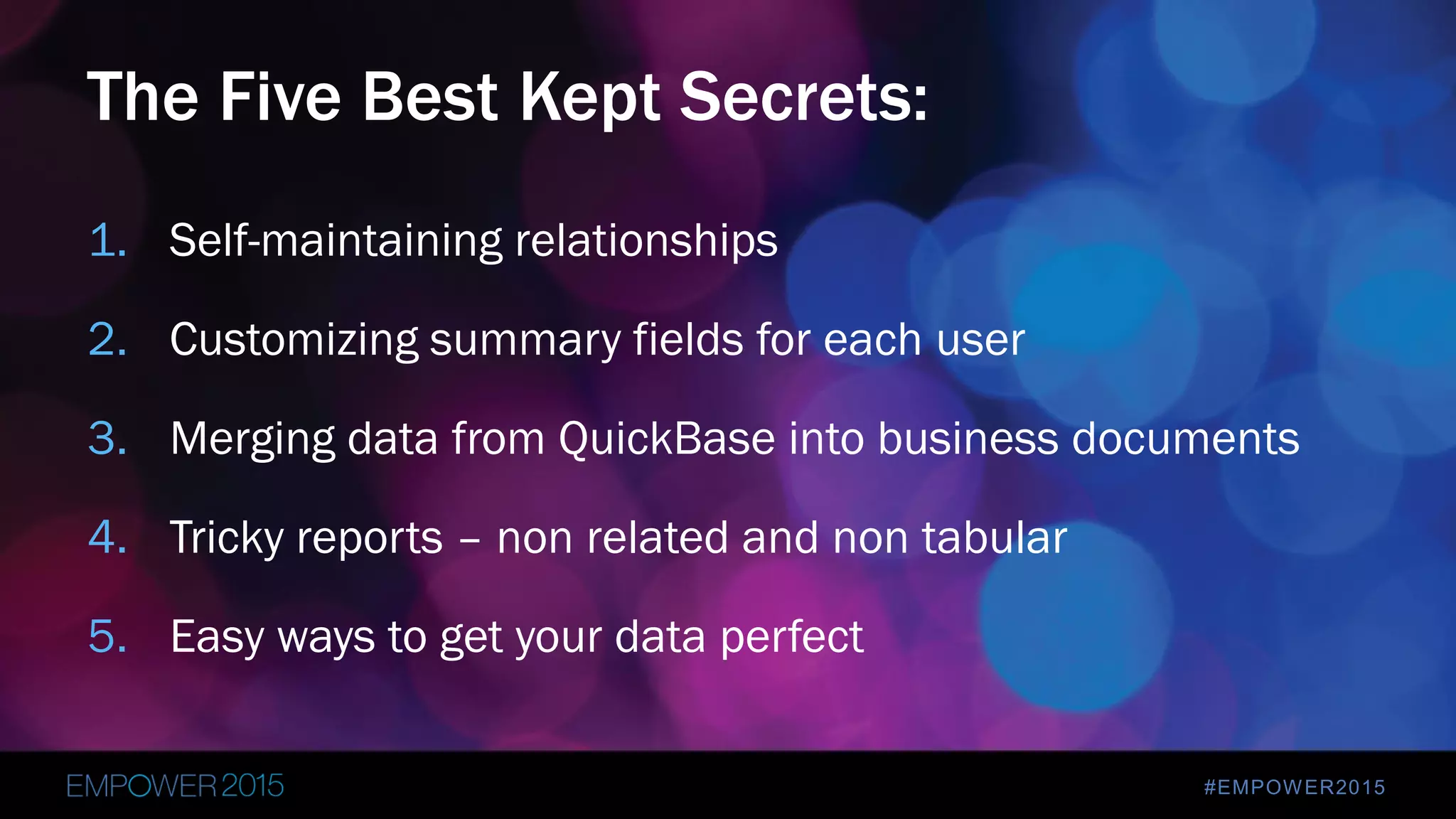 The Five Best Kept Secrets:

1. Self-maintaining relationships

2. Customizing summary fields for each user

3. Merging data from QuickBase into business documents

4. Tricky reports – non related and non tabular

5. Easy ways to get your data perfect

EMPOWER 2015

#EMPOWER2015